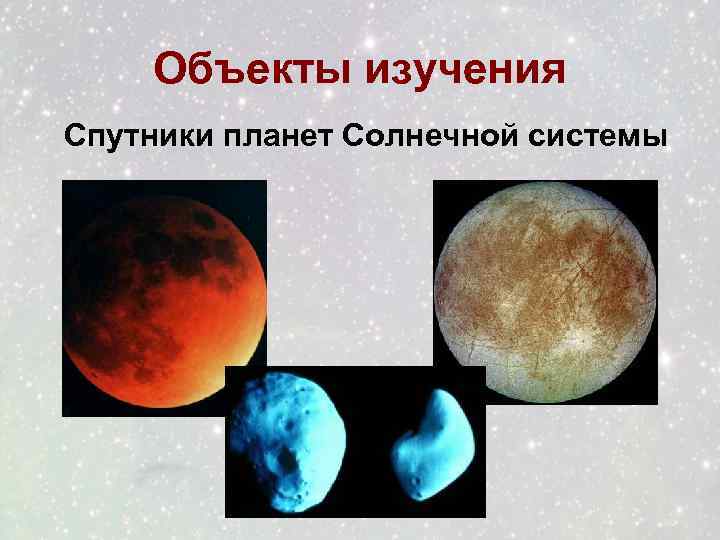 Объекты изучения

Спутники планет Солнечной системы